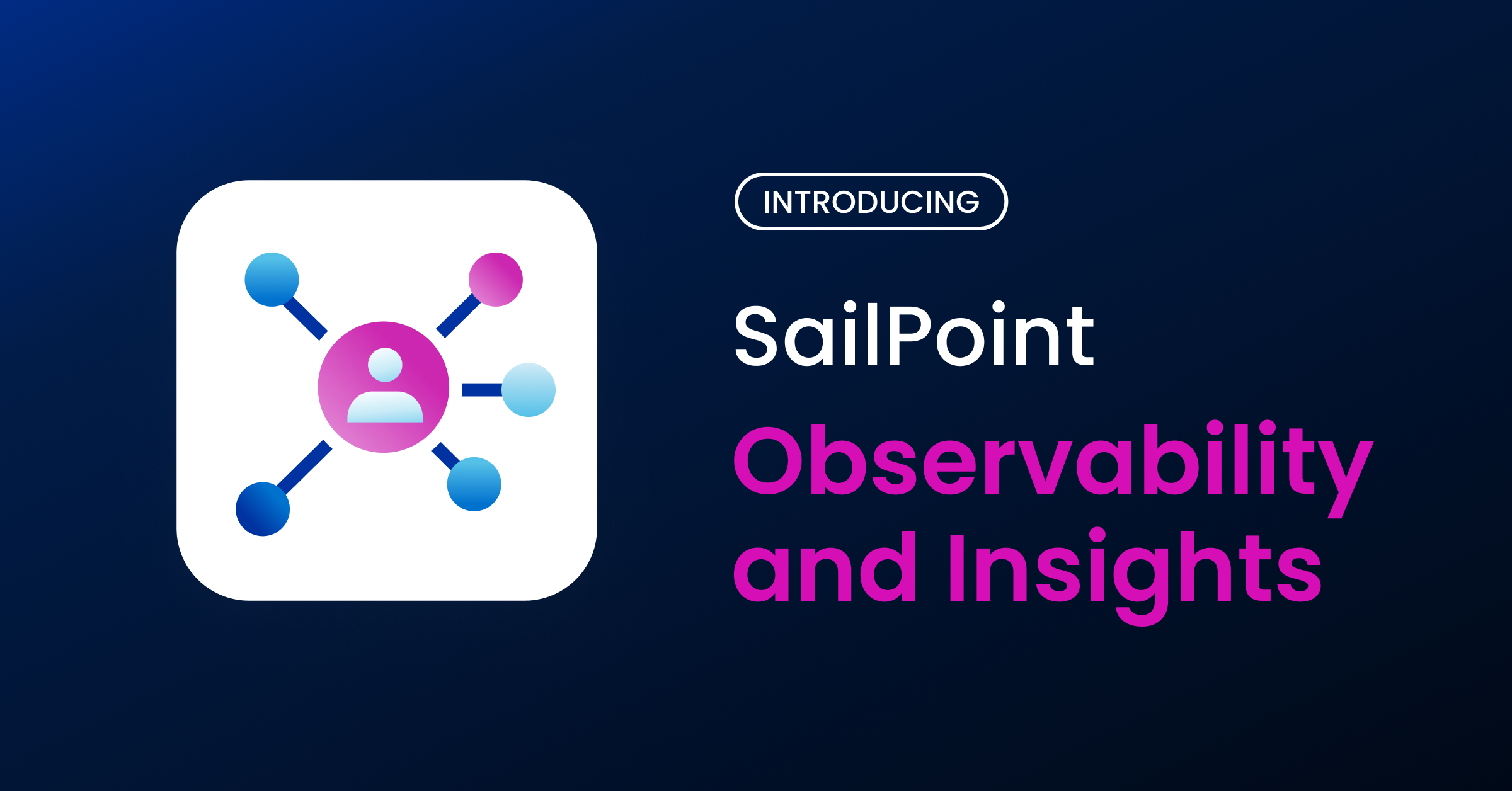 INTRODUCING

SailPoint

Observability and Insights